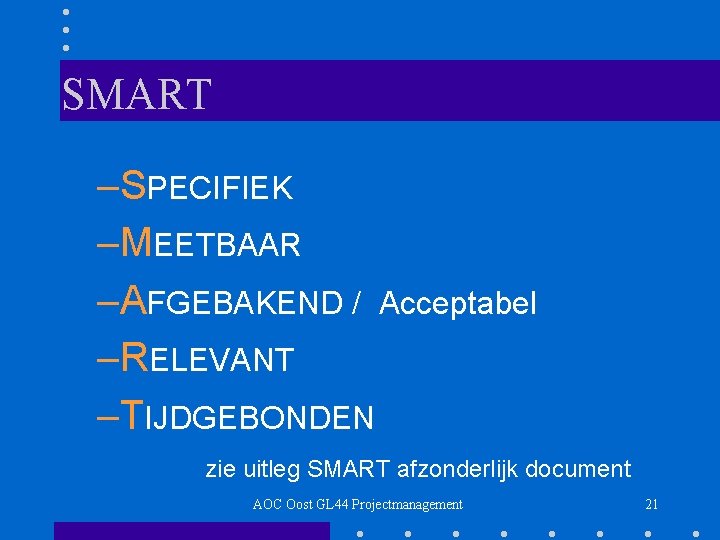 SMART

–SPECIFIEK

–MEETBAAR

–AFGEBAKEND / Acceptabel

–RELEVANT

–TIJDGEBONDEN

zie uitleg SMART afzonderlijk document

AOC Oost GL44 Projectmanagement

21